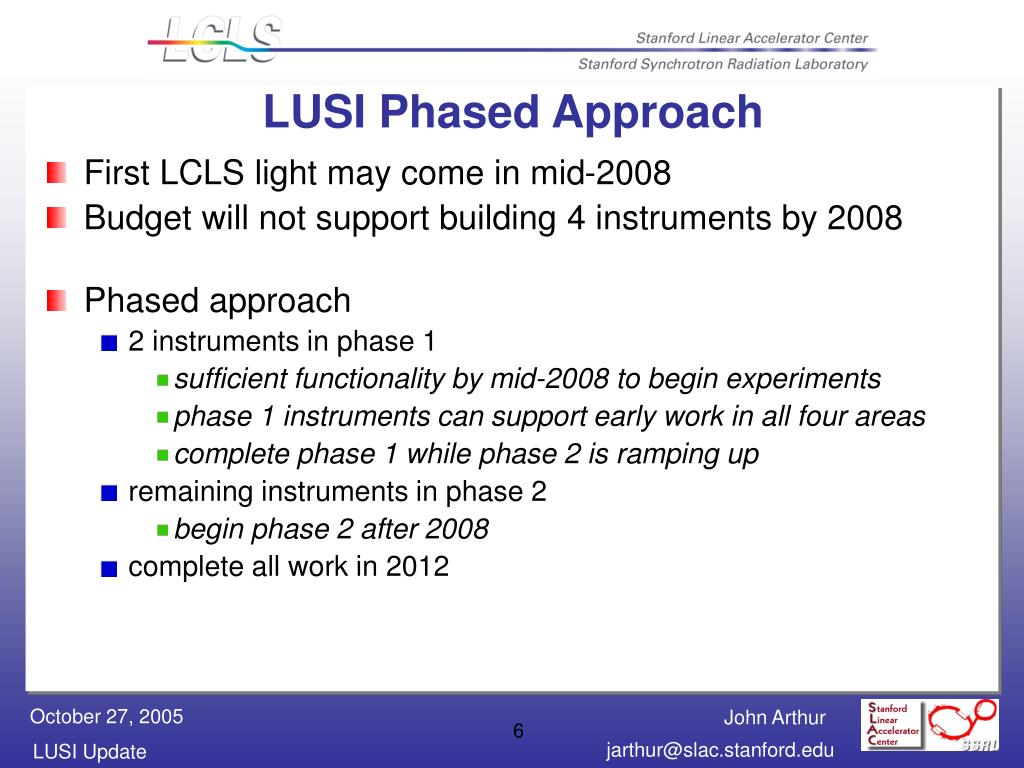 LCLS

Stanford Linear Accelerator Center

Stanford Synchrotron Radiation Laboratory

LUSI Phased Approach

First LCLS light may come in mid-2008

Budget will not support building 4 instruments by 2008

Phased approach

2 instruments in phase 1

sufficient functionality by mid-2008 to begin experiments

phase 1 instruments can support early work in all four areas

complete phase 1 while phase 2 is ramping up

remaining instruments in phase 2

begin phase 2 after 2008

complete all work in 2012

October 27, 2005

LUSI Update

6

John Arthur

jarthur@slac.stanford.edu

Stanford Linear Accelerator Center

SSRL